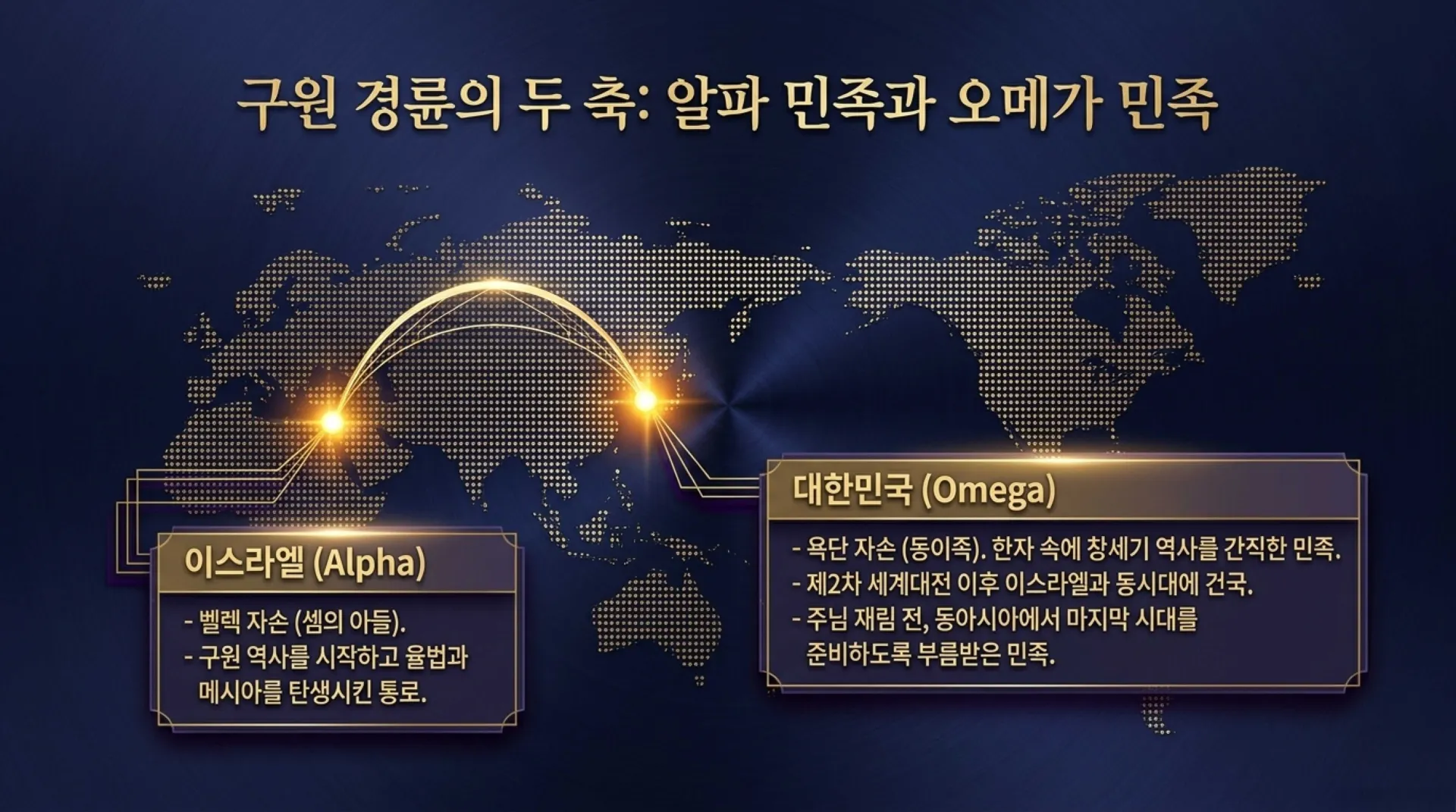 구원 경륜의 두 축: 알파 민족과 오메가 민족

이스라엘 (Alpha)

- 벨렉 자손 (셈의 아들).
- 구원 역사를 시작하고 율법과 메시아를 탄생시킨 통로.

대한민국 (Omega)

- 욕단 자손 (동이족). 한자 속에 창세기 역사를 간직한 민족.
- 제2차 세계대전 이후 이스라엘과 동시대에 건국.
- 주님 재림 전, 동아시아에서 마지막 시대를 준비하도록 부름받은 민족.